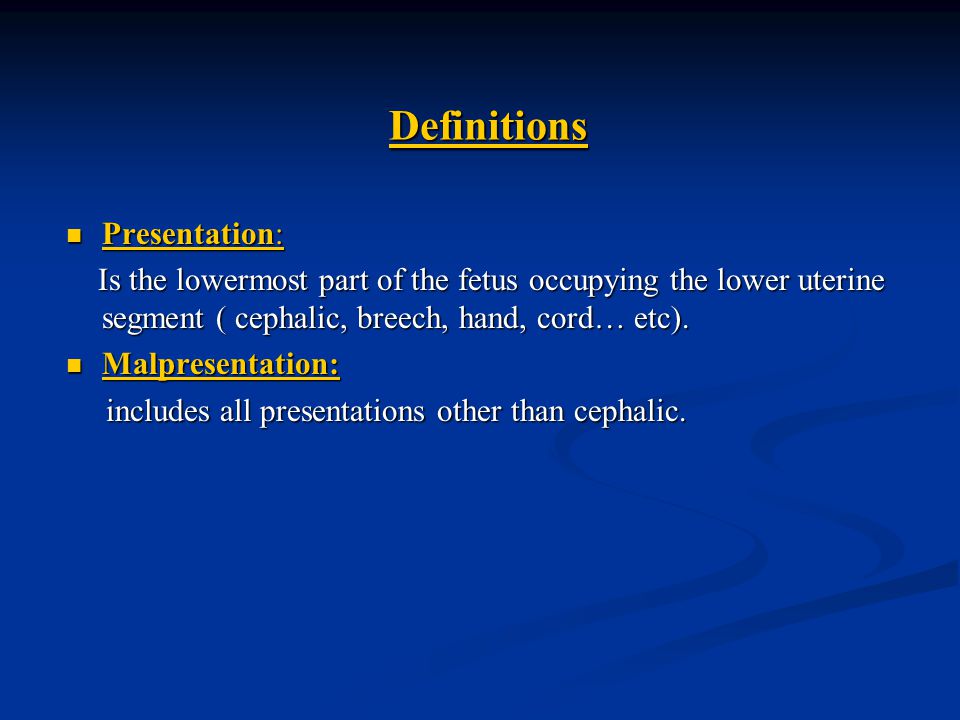 Definitions

Presentation:

Is the lowermost part of the fetus occupying the lower uterine segment ( cephalic, breech, hand, cord… etc).

Malpresentation:

includes all presentations other than cephalic.